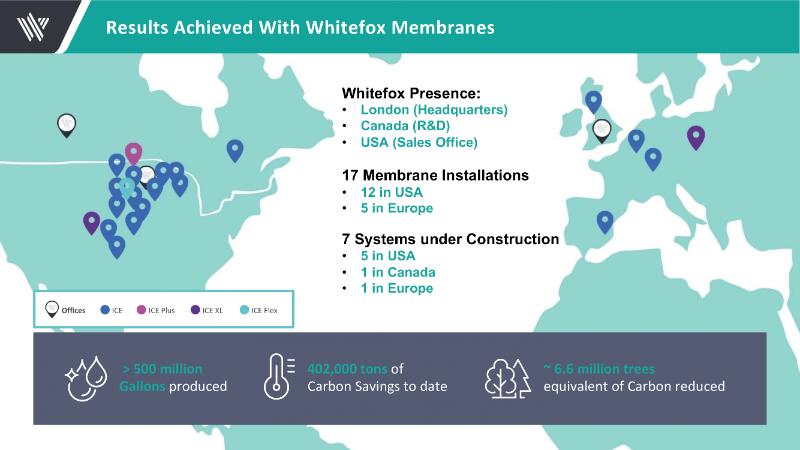 Results Achieved With Whitefox Membranes

Whitefox Presence:
• London (Headquarters)
• Canada (R&D)
• USA (Sales Office)

17 Membrane Installations
• 12 in USA
• 5 in Europe

7 Systems under Construction
• 5 in USA
• 1 in Canada
• 1 in Europe

Offices ICE ICE Plus ICE XL ICE Flex

> 500 million Gallons produced

402,000 tons of Carbon Savings to date

~ 6.6 million trees equivalent of Carbon reduced